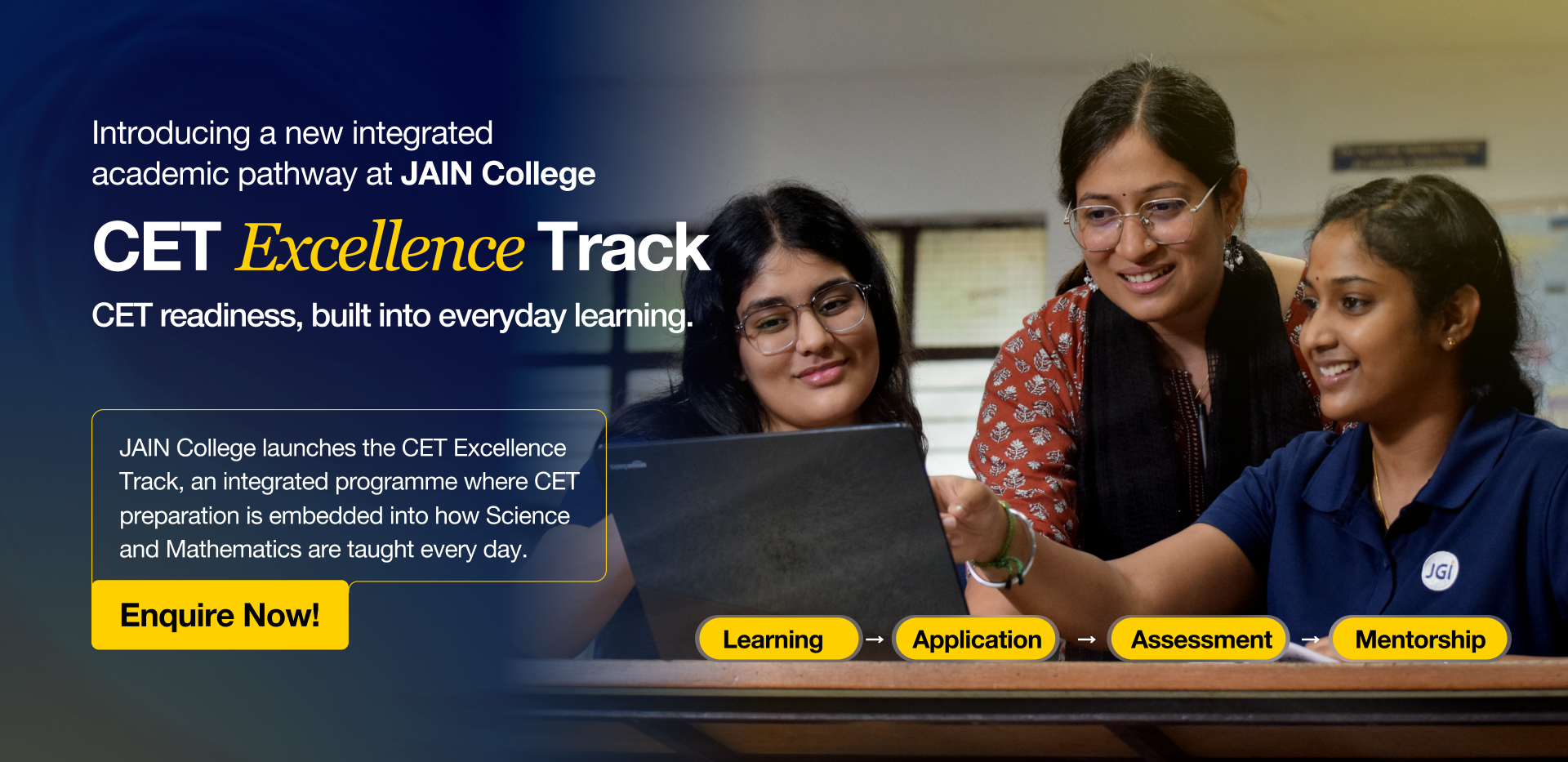 Introducing a new integrated academic pathway at JAIN College

CET Excellence Track

CET readiness, built into everyday learning.

JAIN College launches the CET Excellence Track, an integrated programme where CET preparation is embedded into how Science and Mathematics are taught every day.

Enquire Now!

Learning → Application → Assessment → Mentorship

JGi